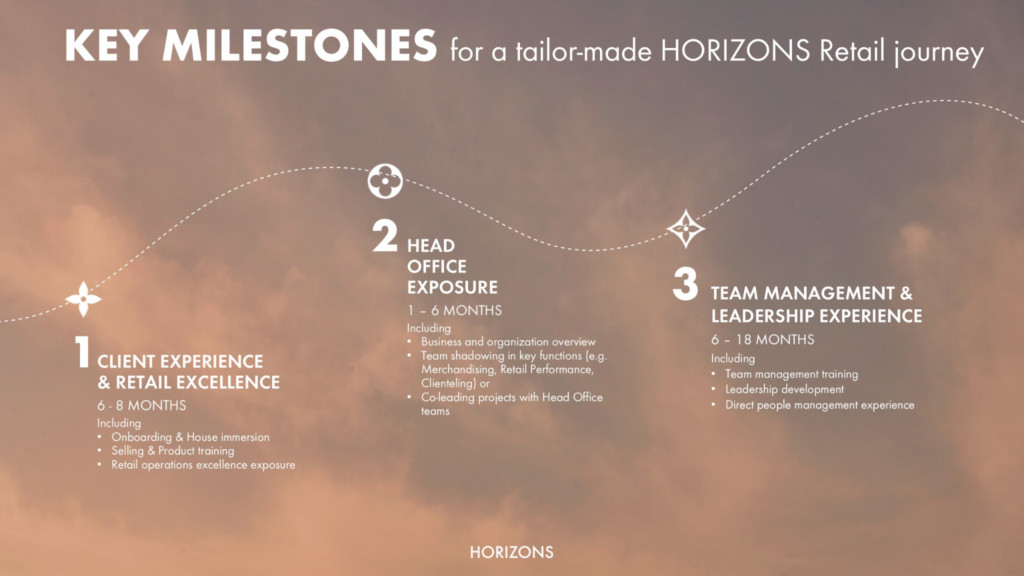 KEY MILESTONES for a tailor-made HORIZONS Retail journey

1 CLIENT EXPERIENCE & RETAIL EXCELLENCE

6 - 8 MONTHS

Including
• Onboarding & House immersion
• Selling & Product training
• Retail operations excellence exposure

2 HEAD OFFICE EXPOSURE

1 – 6 MONTHS

Including
• Business and organization overview
• Team shadowing in key functions (e.g. Merchandising, Retail Performance, Clienteling) or
• Co-leading projects with Head Office teams

3 TEAM MANAGEMENT & LEADERSHIP EXPERIENCE

6 – 18 MONTHS

Including
• Team management training
• Leadership development
• Direct people management experience

HORIZONS